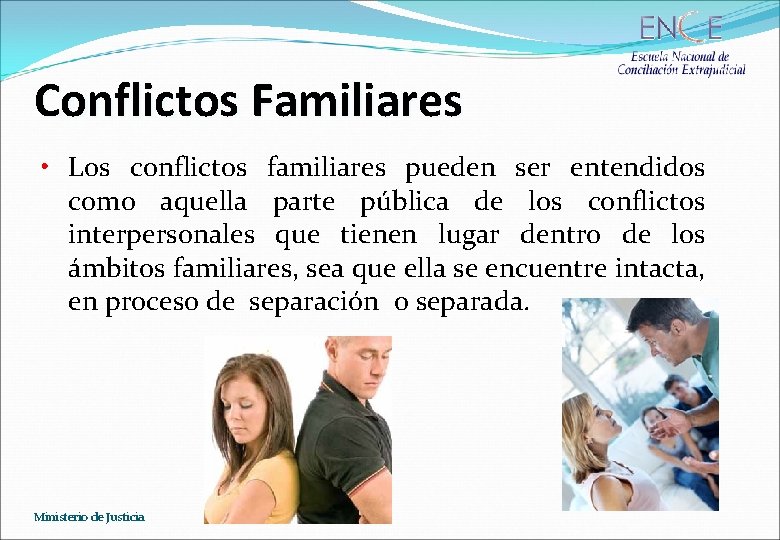 ENCE
Escuela Nacional de Conciliación Extrajudicial

Conflictos Familiares

• Los conflictos familiares pueden ser entendidos como aquella parte pública de los conflictos interpersonales que tienen lugar dentro de los ámbitos familiares, sea que ella se encuentre intacta, en proceso de separación o separada.

Ministerio de Justicia